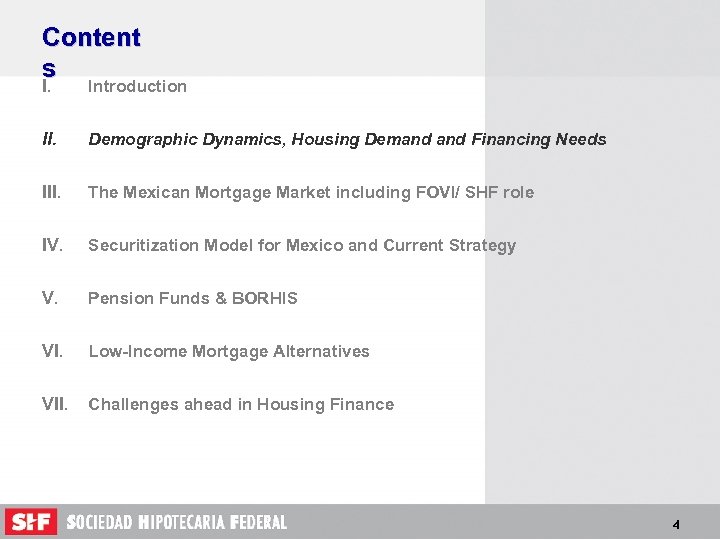 Contents

I. Introduction

II. Demographic Dynamics, Housing Demand and Financing Needs

III. The Mexican Mortgage Market including FOVI/ SHF role

IV. Securitization Model for Mexico and Current Strategy

V. Pension Funds & BORHIS

VI. Low-Income Mortgage Alternatives

VII. Challenges ahead in Housing Finance

SHF SOCIEDAD HIPOTECARIA FEDERAL

4